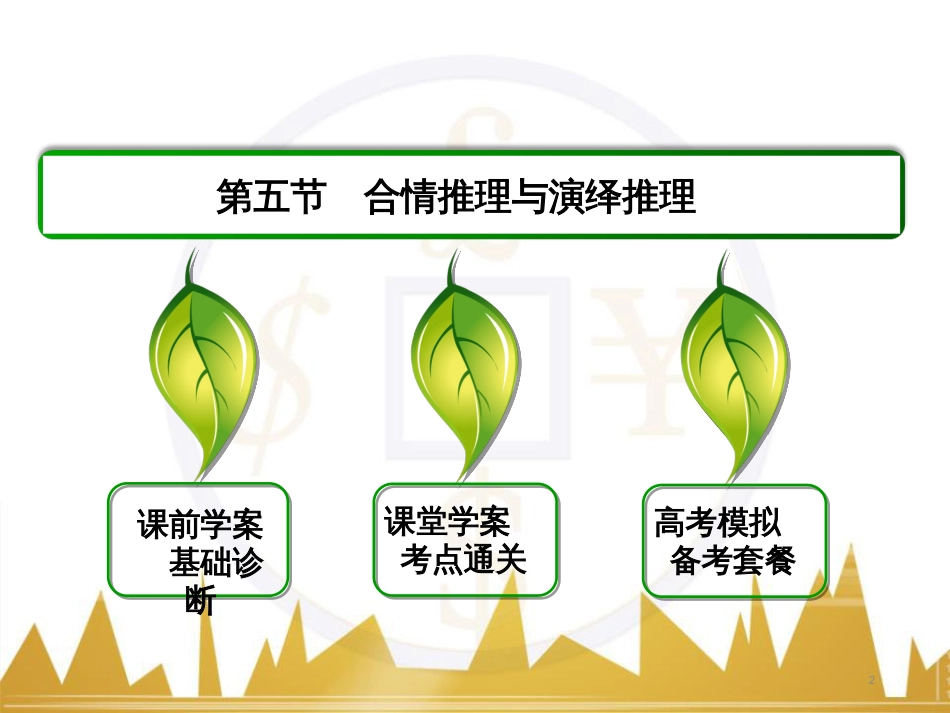 第五节　合情推理与演绎推理

课前学案
基础诊断

课堂学案
考点通关

高考模拟
备考套餐

2